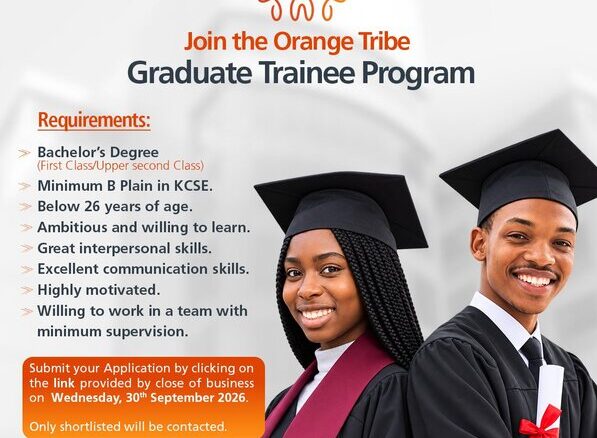 Join the Orange Tribe
Graduate Trainee Program

Requirements:

Bachelor's Degree (First Class/Upper second Class)
Minimum B Plain in KCSE.
Below 26 years of age.
Ambitious and willing to learn.
Great interpersonal skills.
Excellent communication skills.
Highly motivated.
Willing to work in a team with minimum supervision.

Submit your Application by clicking on the link provided by close of business on Wednesday, 30$^{th}$ September 2026.

Only shortlisted will be contacted.